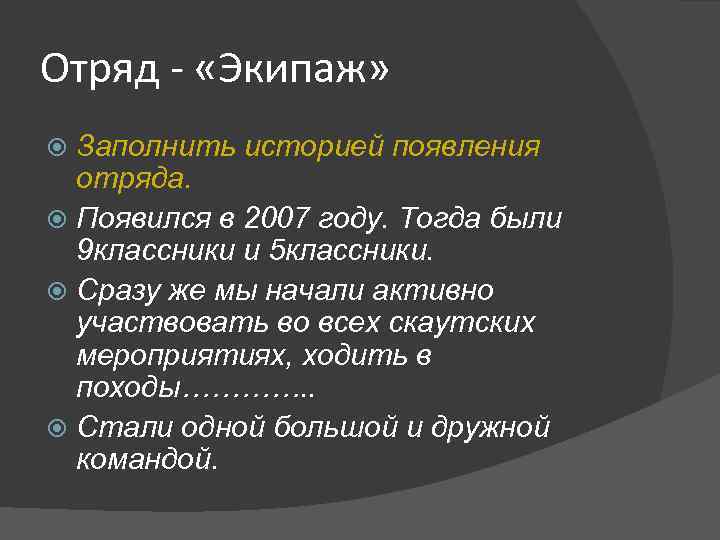 Отряд - «Экипаж»

Заполнить историей появления отряда.

Появился в 2007 году. Тогда были 9классники и 5классники.

Сразу же мы начали активно участвовать во всех скаутских мероприятиях, ходить в походы…………..

Стали одной большой и дружной командой.